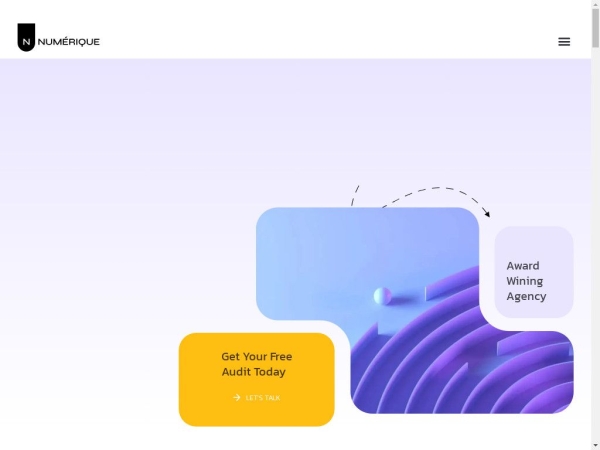 N NUMÉRIQUE

Award Wining Agency

Get Your Free Audit Today

LET'S TALK